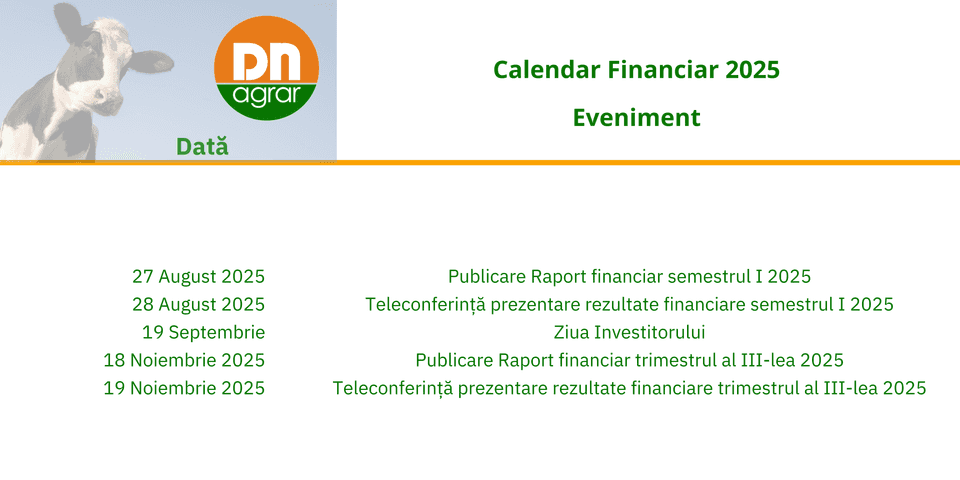 DN agrar

Calendar Financiar 2025

| Dată | Eveniment |
|---|---|
| 27 August 2025 | Publicare Raport financiar semestrul I 2025 |
| 28 August 2025 | Teleconferință prezentare rezultate financiare semestrul I 2025 |
| 19 Septembrie | Ziua Investitorului |
| 18 Noiembrie 2025 | Publicare Raport financiar trimestrul al III-lea 2025 |
| 19 Noiembrie 2025 | Teleconferință prezentare rezultate financiare trimestrul al III-lea 2025 |